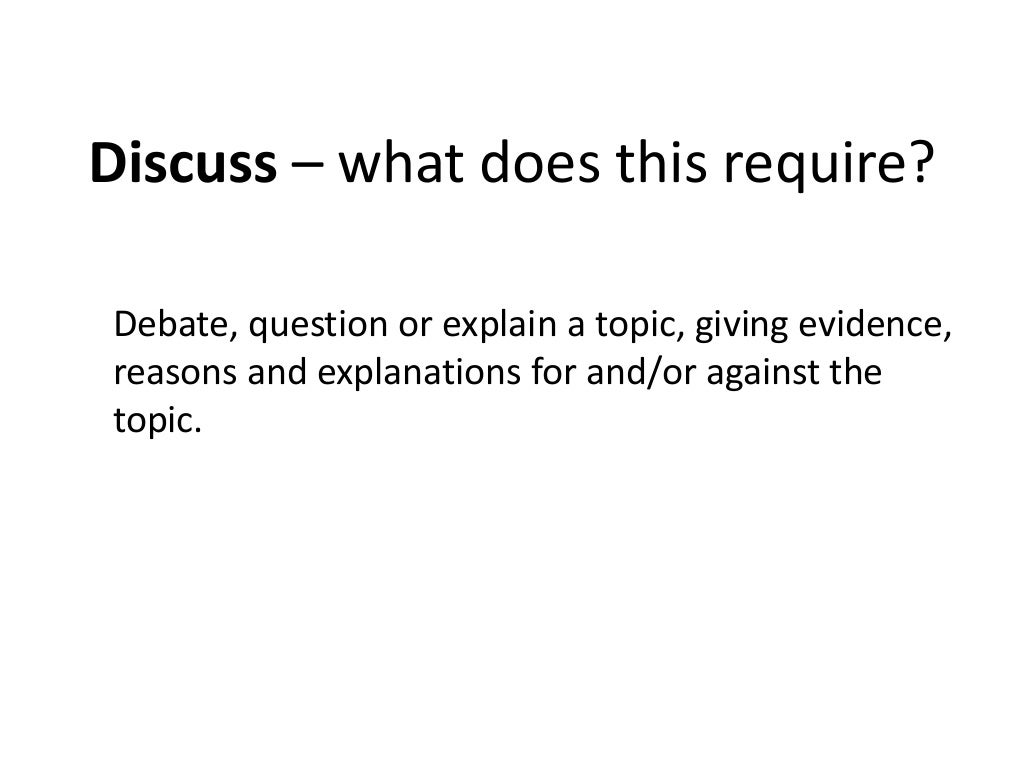 Discuss – what does this require?

Debate, question or explain a topic, giving evidence, reasons and explanations for and/or against the topic.